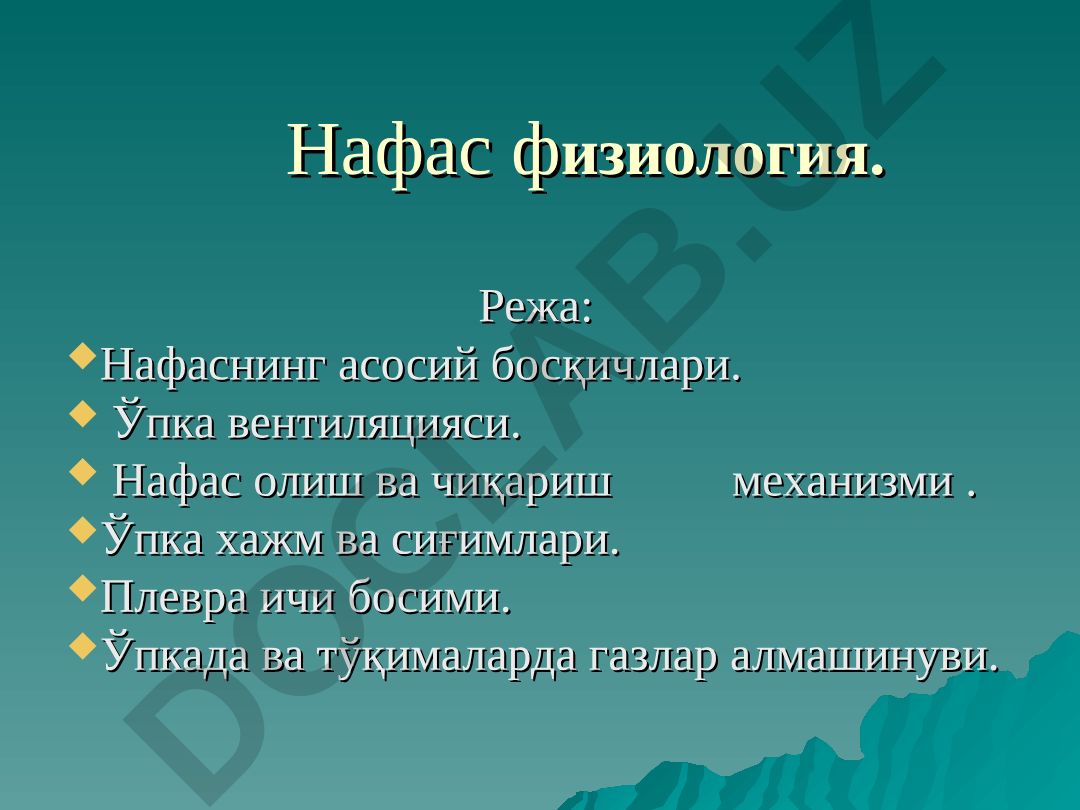 Нафас физиология.

Режа:

Нафаснинг асосий босқичлари.

Ўпка вентиляцияси.

Нафас олиш ва чиқариш механизми .

Ўпка хажм ва сиғимлари.

Плевра ичи босими.

Ўпкада ва тўқималарда газлар алмашинуви.

DOCLAB.UZ